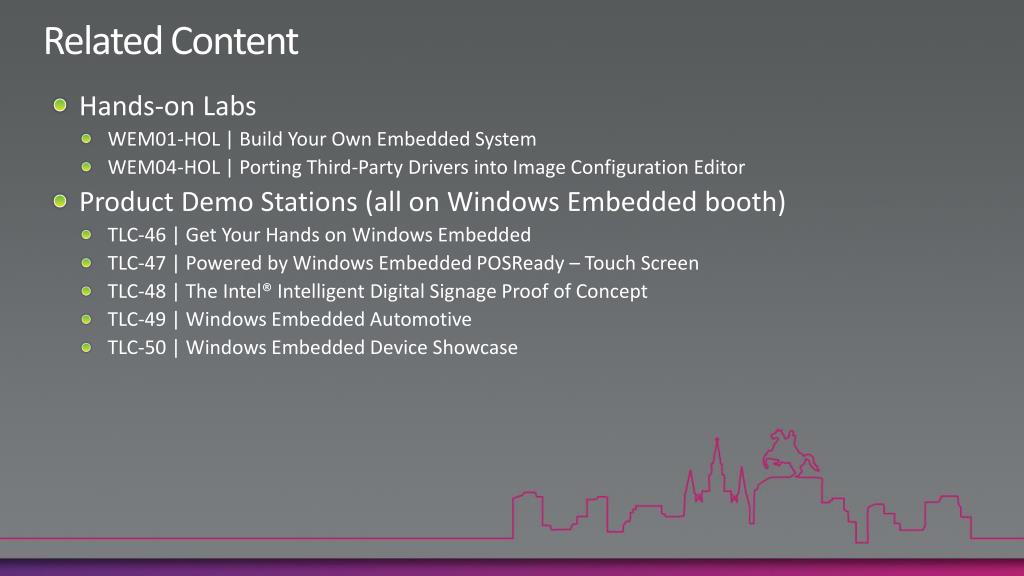 Related Content

Hands-on Labs

WEM01-HOL | Build Your Own Embedded System

WEM04-HOL | Porting Third-Party Drivers into Image Configuration Editor

Product Demo Stations (all on Windows Embedded booth)

TLC-46 | Get Your Hands on Windows Embedded

TLC-47 | Powered by Windows Embedded POSReady – Touch Screen

TLC-48 | The Intel® Intelligent Digital Signage Proof of Concept

TLC-49 | Windows Embedded Automotive

TLC-50 | Windows Embedded Device Showcase